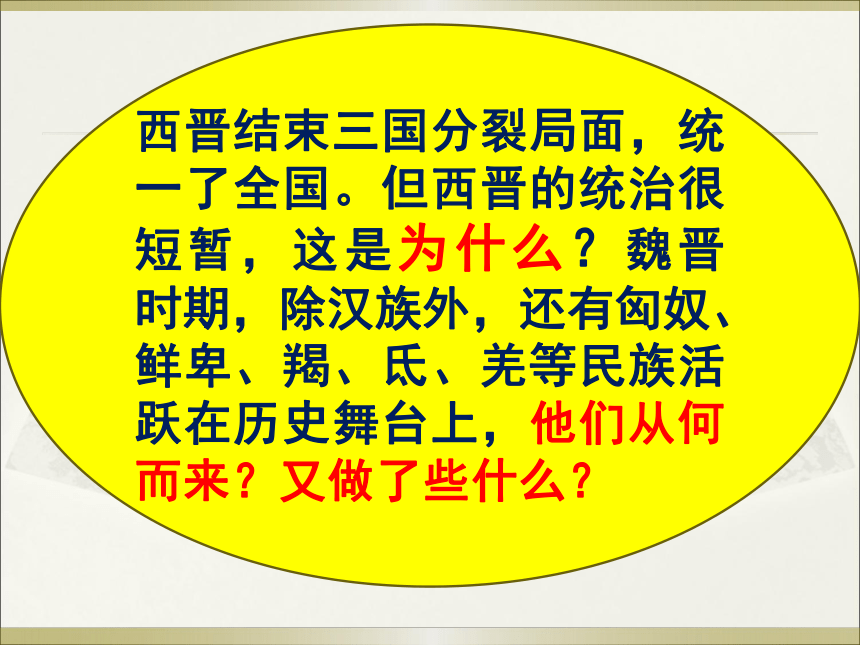 西晋结束三国分裂局面，统一了全国。但西晋的统治很短暂，这是为什么？魏晋时期，除汉族外，还有匈奴、鲜卑、羯、氐、羌等民族活跃在历史舞台上，他们从何而来？又做了些什么？